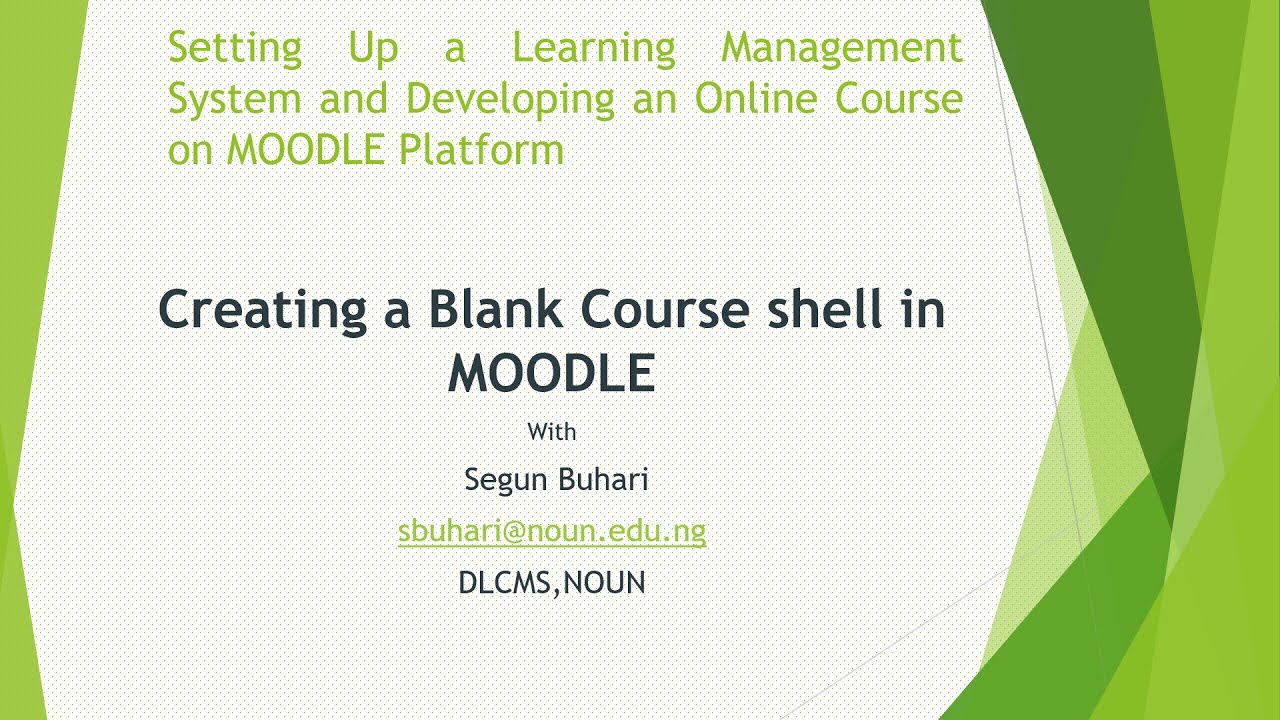 Setting Up a Learning Management System and Developing an Online Course on MOODLE Platform

Creating a Blank Course shell in MOODLE

With

Segun Buhari

sbuhari@noun.edu.ng

DLCMS,NOUN